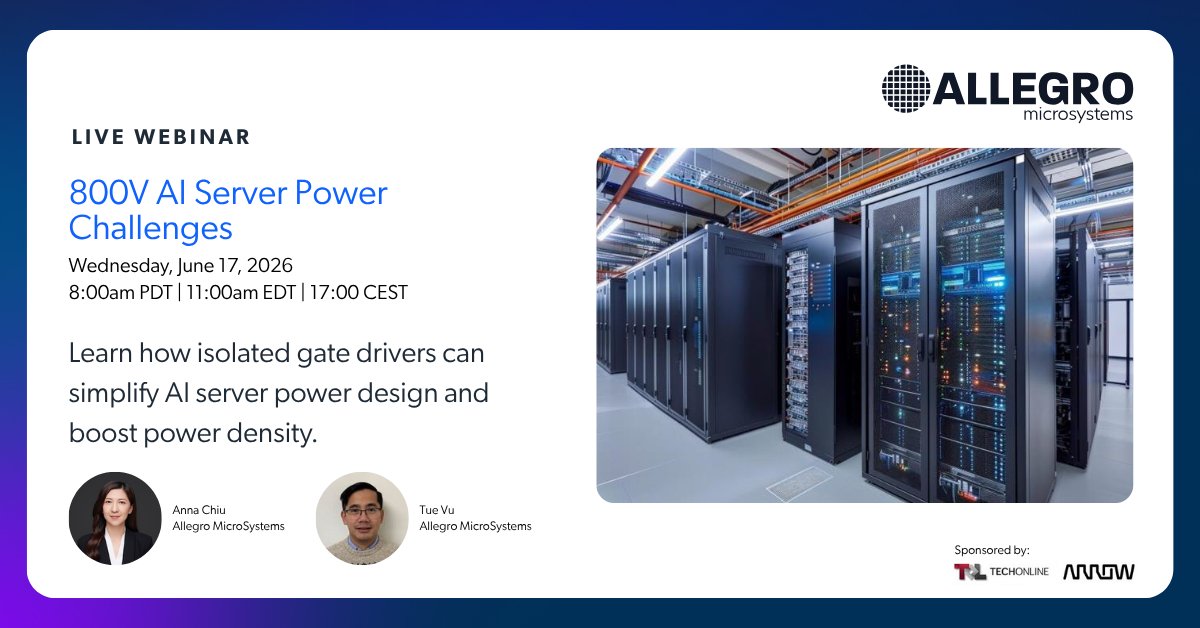 ALLEGRO
microsystems

LIVE WEBINAR

800V AI Server Power Challenges

Wednesday, June 17, 2026
8:00am PDT | 11:00am EDT | 17:00 CEST

Learn how isolated gate drivers can simplify AI server power design and boost power density.

Anna Chiu
Allegro MicroSystems

Tue Vu
Allegro MicroSystems

Sponsored by:
TOL TECHONLINE ARROW